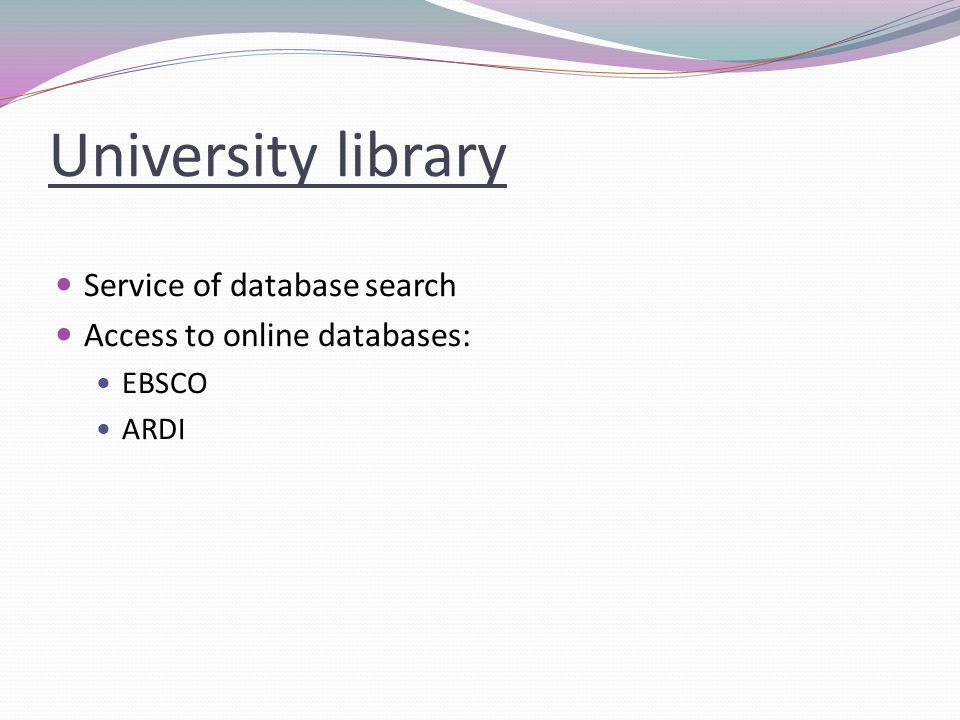 University library

- Service of database search
- Access to online databases:
  - EBSCO
  - ARDI